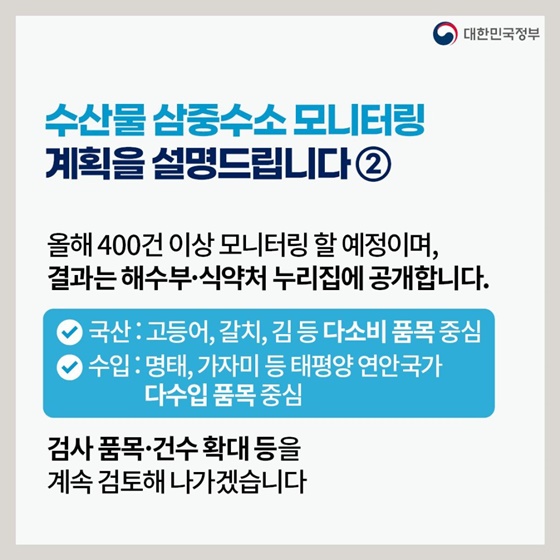 대한민국정부

수산물 삼중수소 모니터링
계획을 설명드립니다 ②

올해 400건 이상 모니터링 할 예정이며,
결과는 해수부·식약처 누리집에 공개합니다.

국산 : 고등어, 갈치, 김 등 다소비 품목 중심
수입 : 명태, 가자미 등 태평양 연안국가 다수입 품목 중심

검사 품목·건수 확대 등을
계속 검토해 나가겠습니다